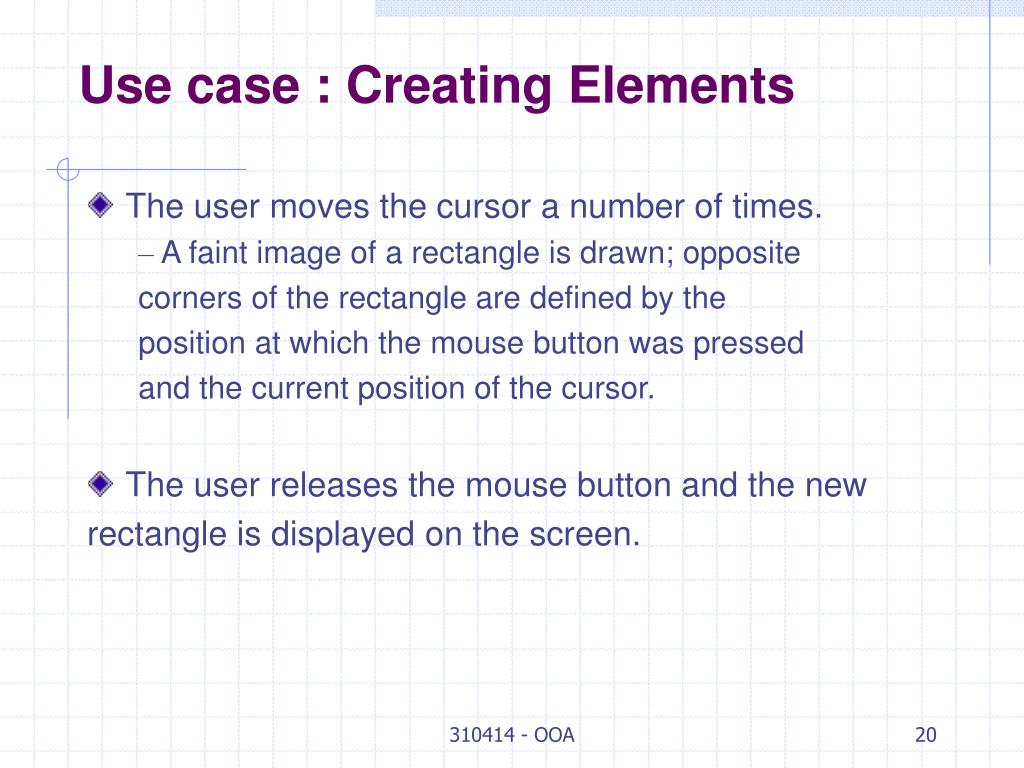 Use case : Creating Elements

The user moves the cursor a number of times.

– A faint image of a rectangle is drawn; opposite corners of the rectangle are defined by the position at which the mouse button was pressed and the current position of the cursor.

The user releases the mouse button and the new rectangle is displayed on the screen.

310414 - OOA

20